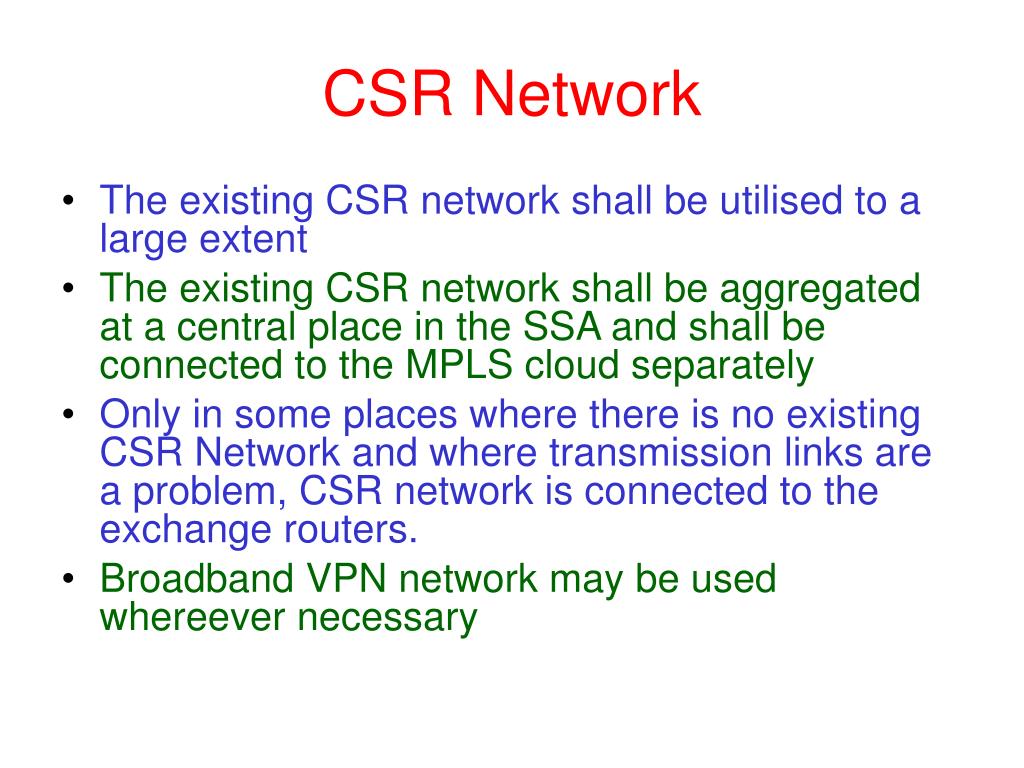 CSR Network

• The existing CSR network shall be utilised to a large extent
• The existing CSR network shall be aggregated at a central place in the SSA and shall be connected to the MPLS cloud separately
• Only in some places where there is no existing CSR Network and where transmission links are a problem, CSR network is connected to the exchange routers.
• Broadband VPN network may be used whereever necessary